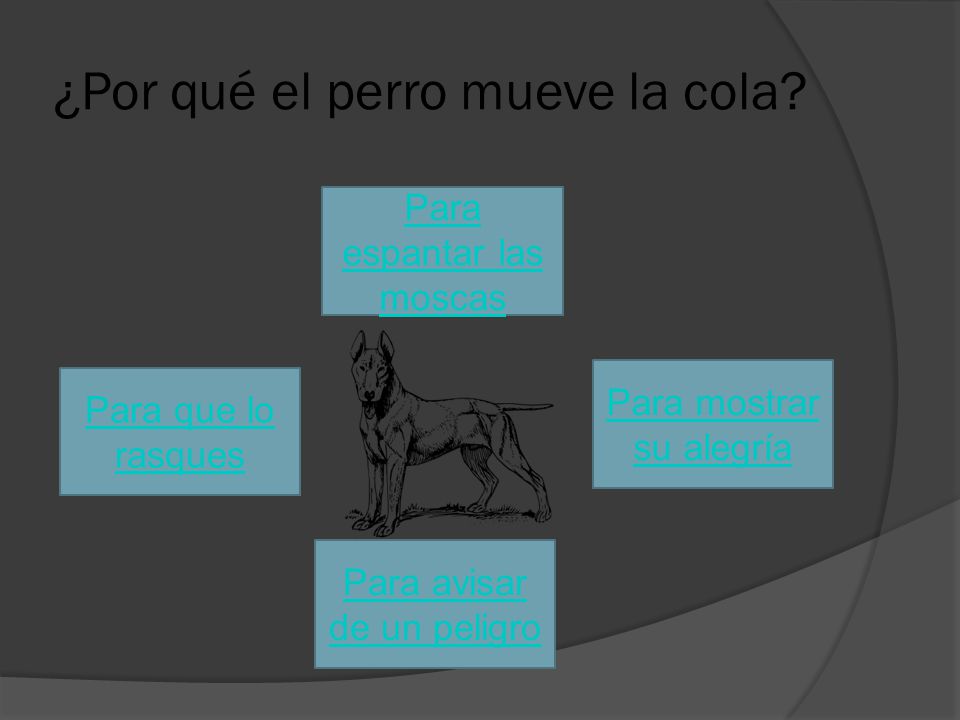 ¿Por qué el perro mueve la cola?

Para espantar las moscas

Para que lo rasques

Para mostrar su alegría

Para avisar de un peligro